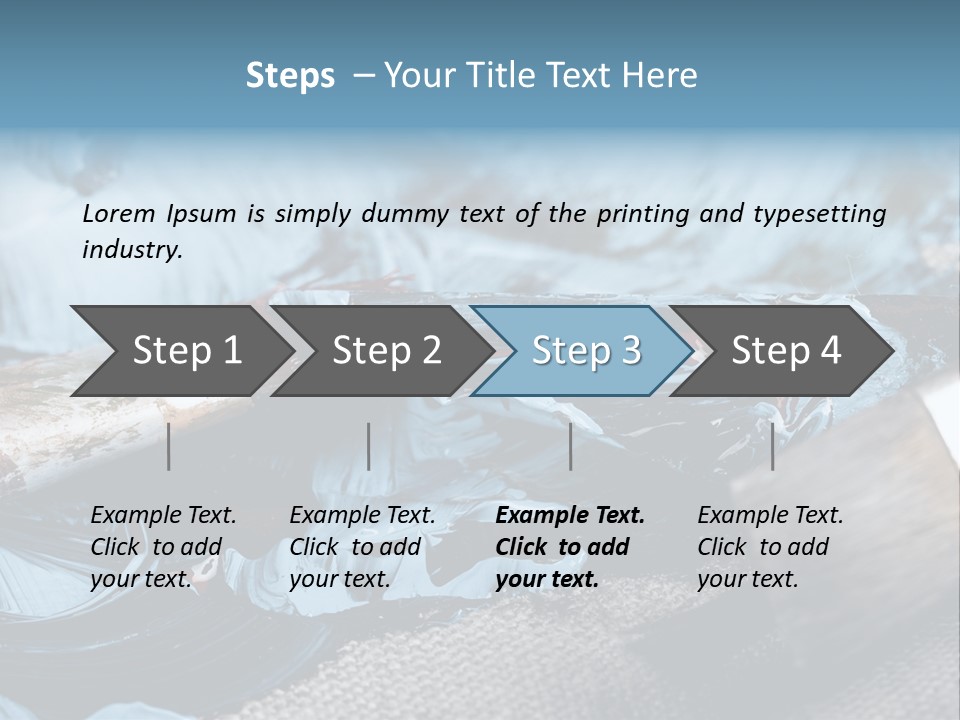 Steps – Your Title Text Here

Lorem Ipsum is simply dummy text of the printing and typesetting industry.

Step 1

Step 2

Step 3

Step 4

Example Text. Click to add your text.

Example Text. Click to add your text.

Example Text. Click to add your text.

Example Text. Click to add your text.